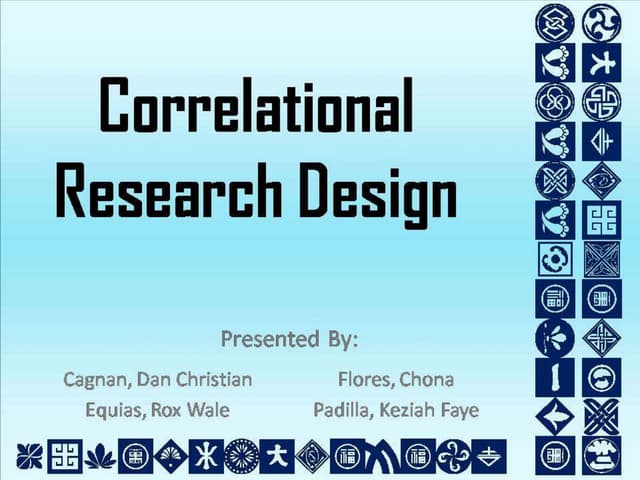 Correlational Research Design

Presented By:

Cagnan, Dan Christian
Equias, Rox Wale

Flores, Chona
Padilla, Keziah Faye